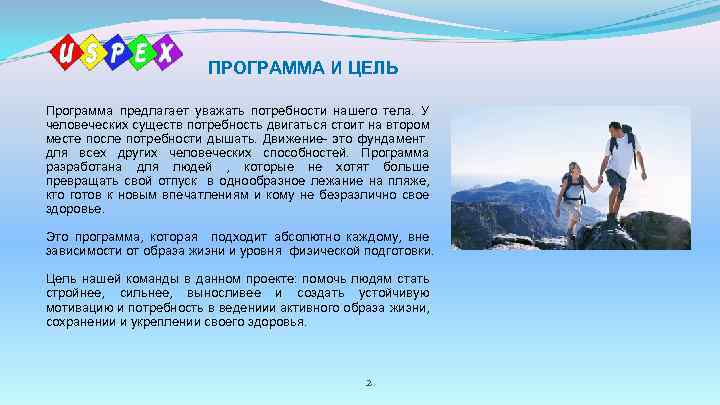 USPEX

ПРОГРАММА И ЦЕЛЬ

Программа предлагает уважать потребности нашего тела. У человеческих существ потребность двигаться стоит на втором месте после потребности дышать. Движение- это фундамент для всех других человеческих способностей. Программа разработана для людей , которые не хотят больше превращать свой отпуск в однообразное лежание на пляже, кто готов к новым впечатлениям и кому не безразлично свое здоровье.

Это программа, которая подходит абсолютно каждому, вне зависимости от образа жизни и уровня физической подготовки.

Цель нашей команды в данном проекте: помочь людям стать стройнее, сильнее, выносливее и создать устойчивую мотивацию и потребность в ведениии активного образа жизни, сохранении и укреплении своего здоровья.

2